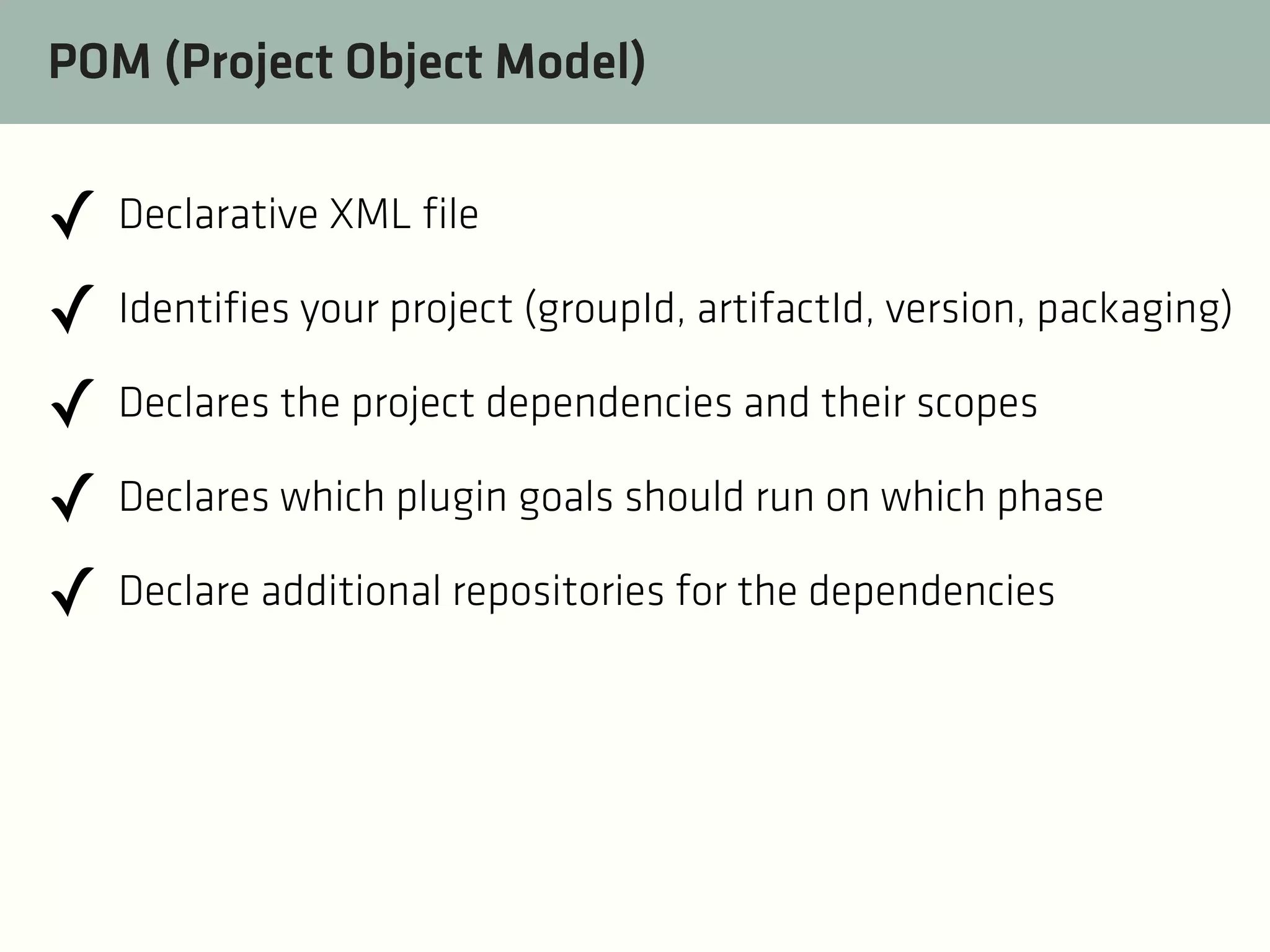 POM (Project Object Model)

✓ Declarative XML file

✓ Identifies your project (groupId, artifactId, version, packaging)

✓ Declares the project dependencies and their scopes

✓ Declares which plugin goals should run on which phase

✓ Declare additional repositories for the dependencies